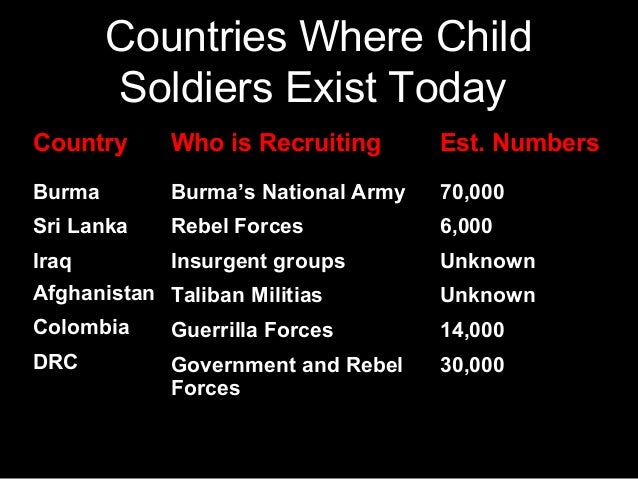 Countries Where Child Soldiers Exist Today

| Country | Who is Recruiting | Est. Numbers |
|---|---|---|
| Burma | Burma’s National Army | 70,000 |
| Sri Lanka | Rebel Forces | 6,000 |
| Iraq | Insurgent groups | Unknown |
| Afghanistan | Taliban Militias | Unknown |
| Colombia | Guerrilla Forces | 14,000 |
| DRC | Government and Rebel Forces | 30,000 |